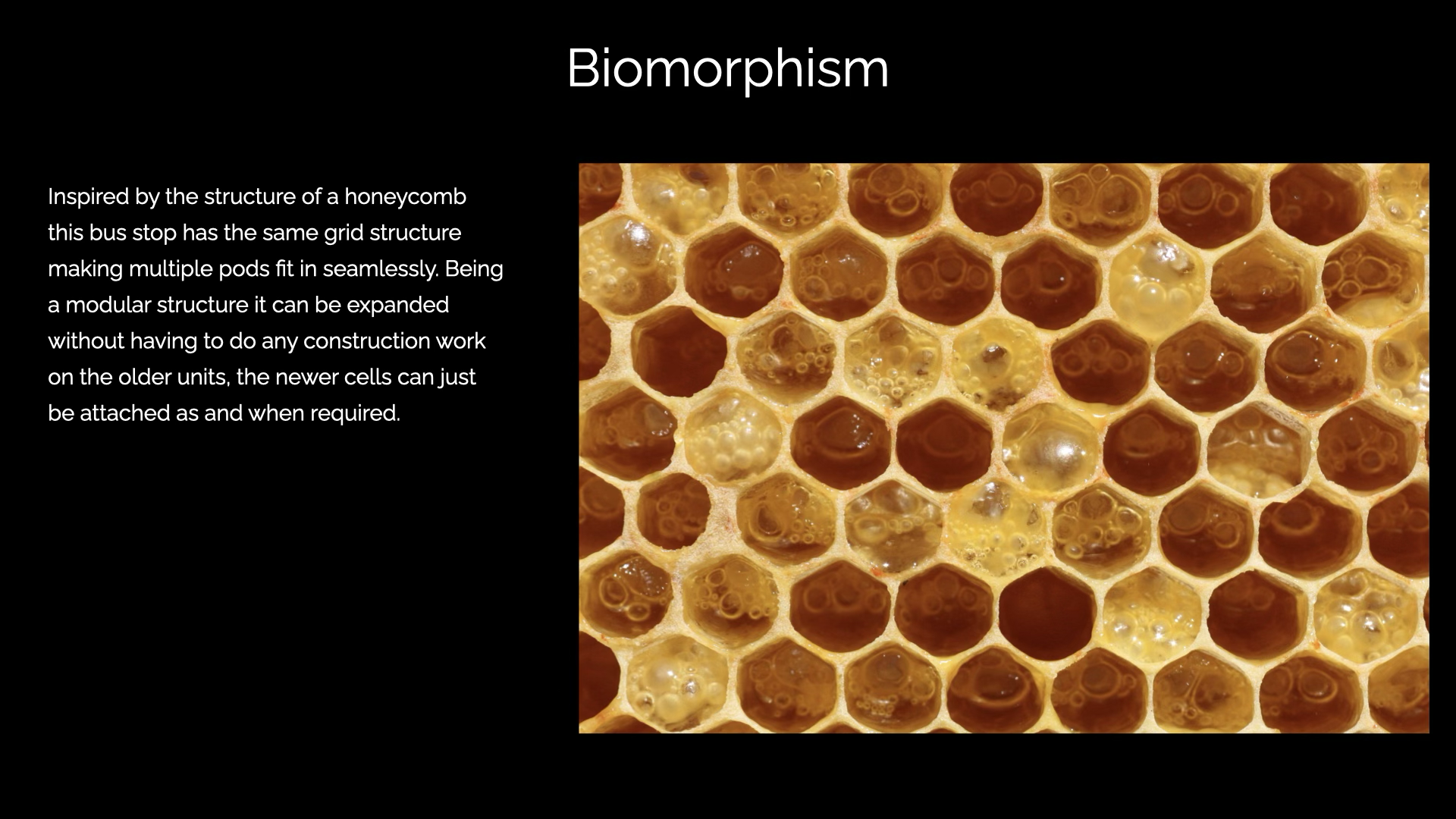 Biomorphism

Inspired by the structure of a honeycomb this bus stop has the same grid structure making multiple pods fit in seamlessly. Being a modular structure it can be expanded without having to do any construction work on the older units, the newer cells can just be attached as and when required.